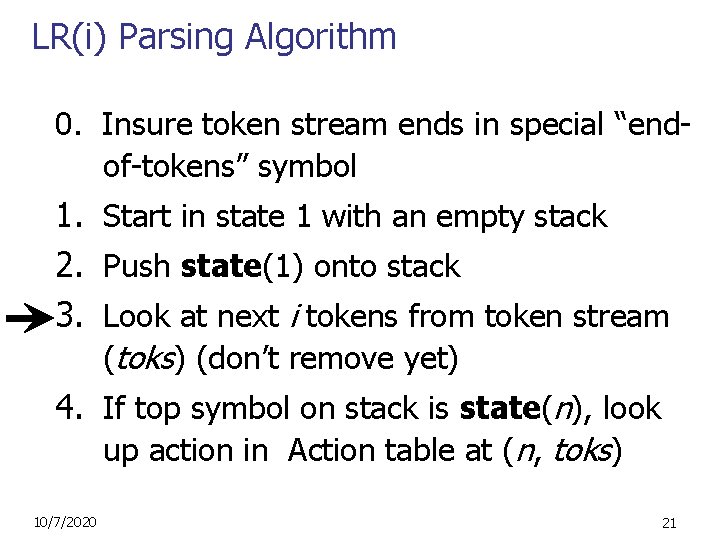 LR(i) Parsing Algorithm

0. Insure token stream ends in special “end-of-tokens” symbol

1. Start in state 1 with an empty stack

2. Push **state**(1) onto stack

3. Look at next *i* tokens from token stream (*toks*) (don’t remove yet)

4. If top symbol on stack is **state**(*n*), look up action in Action table at (*n*, *toks*)

10/7/2020

21